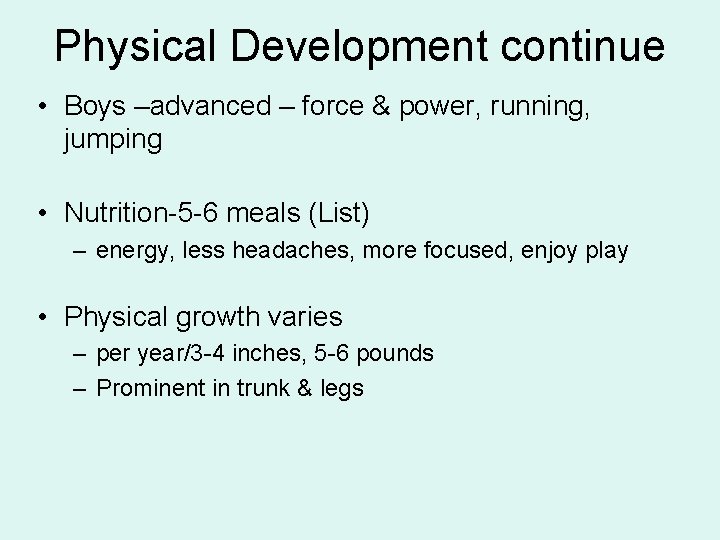 Physical Development continue

• Boys –advanced – force & power, running, jumping

• Nutrition-5-6 meals (List)
– energy, less headaches, more focused, enjoy play

• Physical growth varies
– per year/3-4 inches, 5-6 pounds
– Prominent in trunk & legs